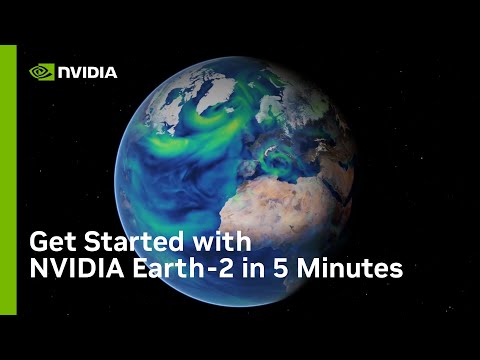 NVIDIA

Get Started with NVIDIA Earth-2 in 5 Minutes